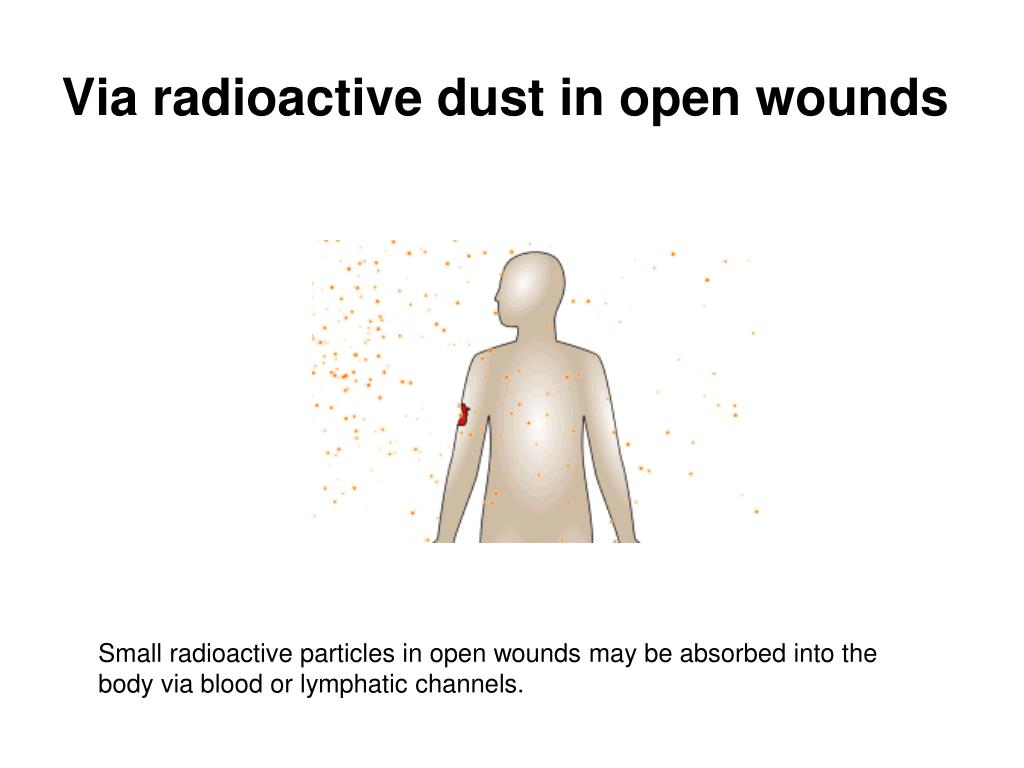 Via radioactive dust in open wounds

Small radioactive particles in open wounds may be absorbed into the body via blood or lymphatic channels.